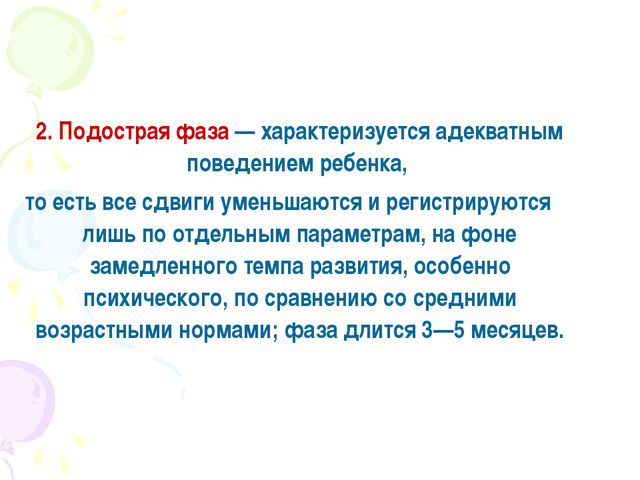 2. Подострая фаза — характеризуется адекватным поведением ребенка,

то есть все сдвиги уменьшаются и регистрируются лишь по отдельным параметрам, на фоне замедленного темпа развития, особенно психического, по сравнению со средними возрастными нормами; фаза длится 3—5 месяцев.